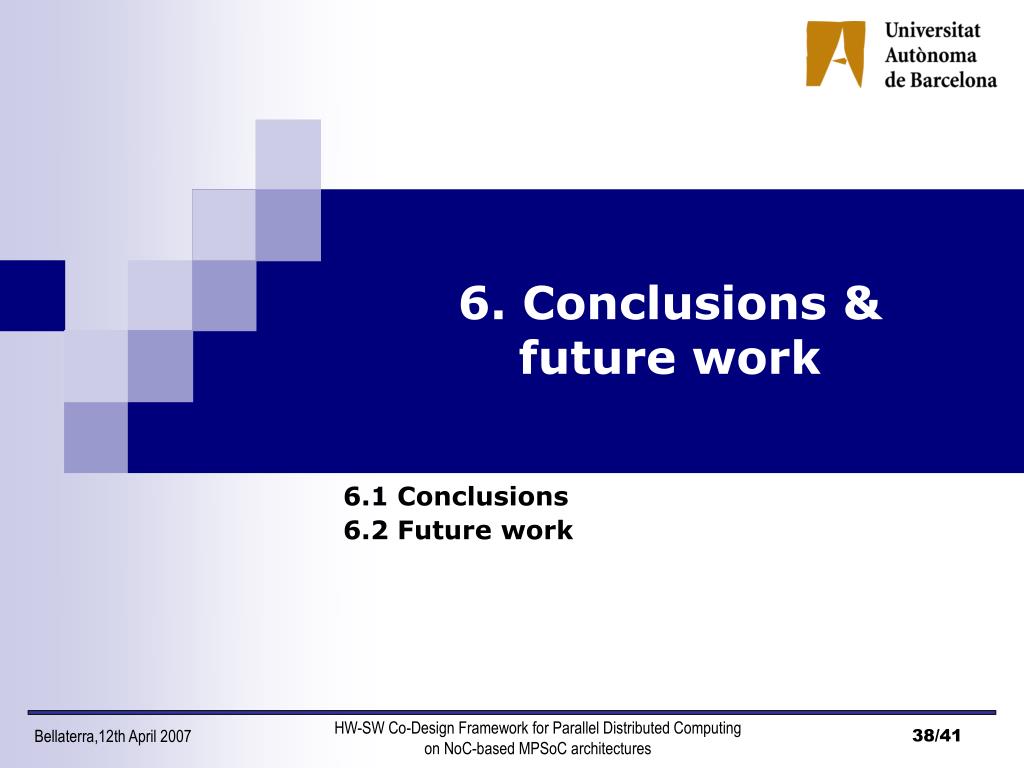 Universitat Autònoma de Barcelona

6. Conclusions & future work

6.1 Conclusions
6.2 Future work

Bellaterra,12th April 2007

HW-SW Co-Design Framework for Parallel Distributed Computing on NoC-based MPSoC architectures

38/41